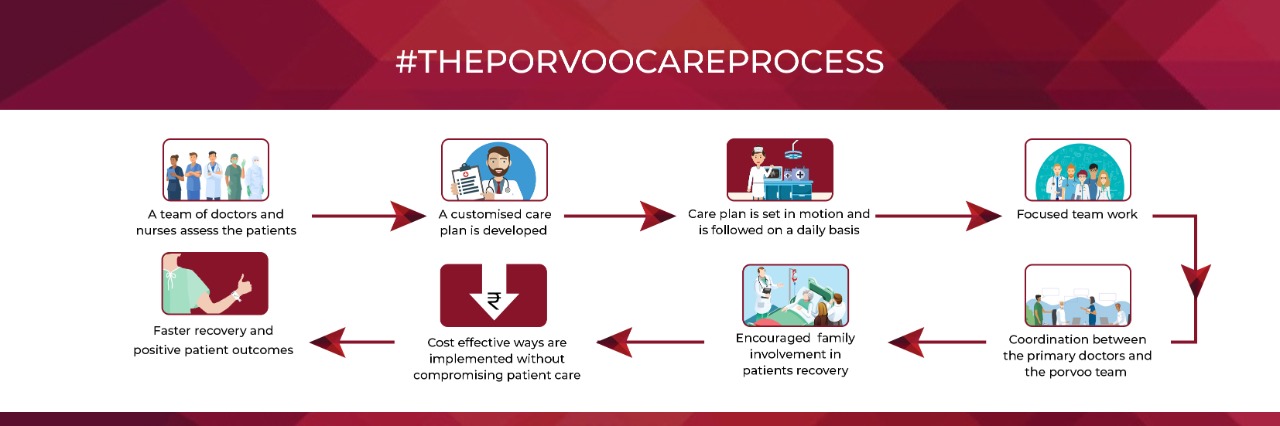 #THEPORVOOCAREPROCESS

A team of doctors and nurses assess the patients

A customised care plan is developed

Care plan is set in motion and is followed on a daily basis

Focused team work

Coordination between the primary doctors and the porvoo team

Encouraged family involvement in patients recovery

₹

Cost effective ways are implemented without compromising patient care

Faster recovery and positive patient outcomes